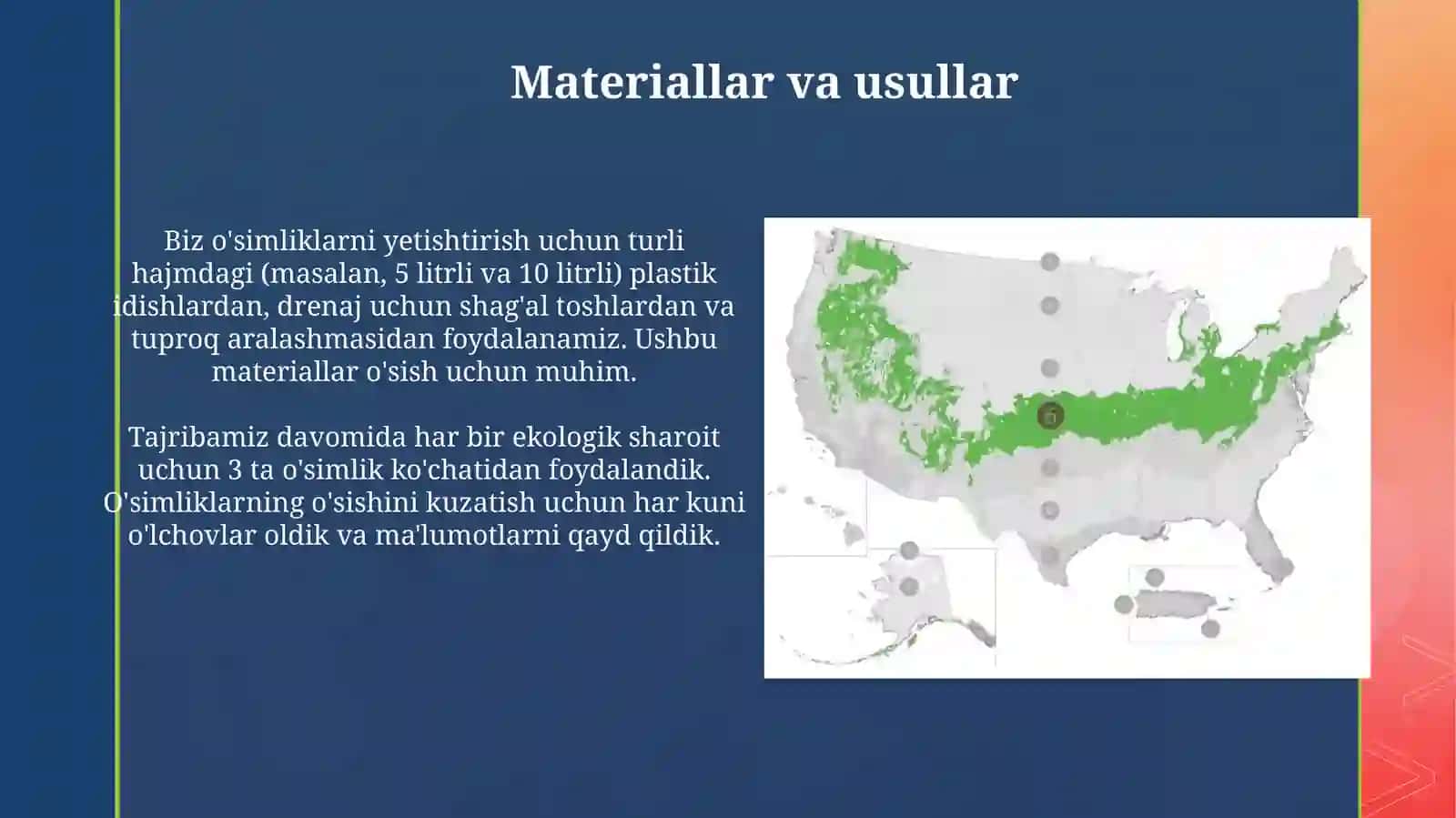 Materiallar va usullar

Biz o'simliklarni yetishtirish uchun turli hajmdagi (masalan, 5 litrli va 10 litrli) plastik idishlardan, drenaj uchun shag'al toshlardan va tuproq aralashmasidan foydalanamiz. Ushbu materiallar o'sish uchun muhim.

Tajribamiz davomida har bir ekologik sharoit uchun 3 ta o'simlik ko'chatidan foydalandik. O'simliklarning o'sishini kuzatish uchun har kuni o'lchovlar oldik va ma'lumotlarni qayd qildik.